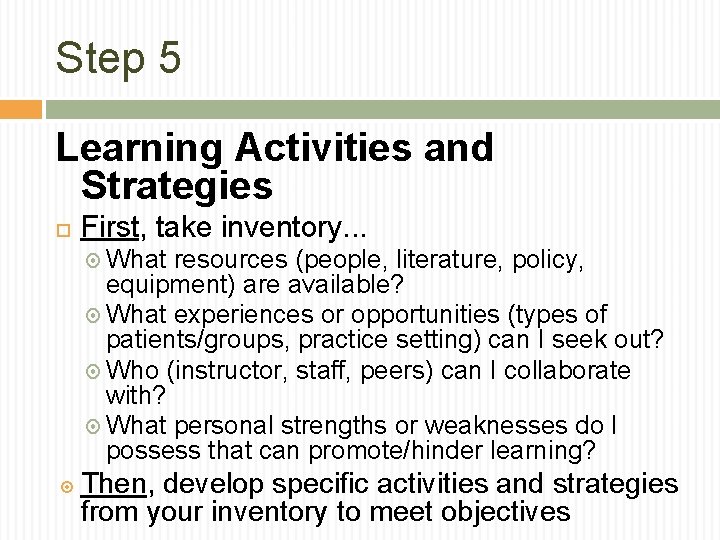 Step 5

Learning Activities and Strategies

First, take inventory…

What resources (people, literature, policy, equipment) are available?

What experiences or opportunities (types of patients/groups, practice setting) can I seek out?

Who (instructor, staff, peers) can I collaborate with?

What personal strengths or weaknesses do I possess that can promote/hinder learning?

Then, develop specific activities and strategies from your inventory to meet objectives